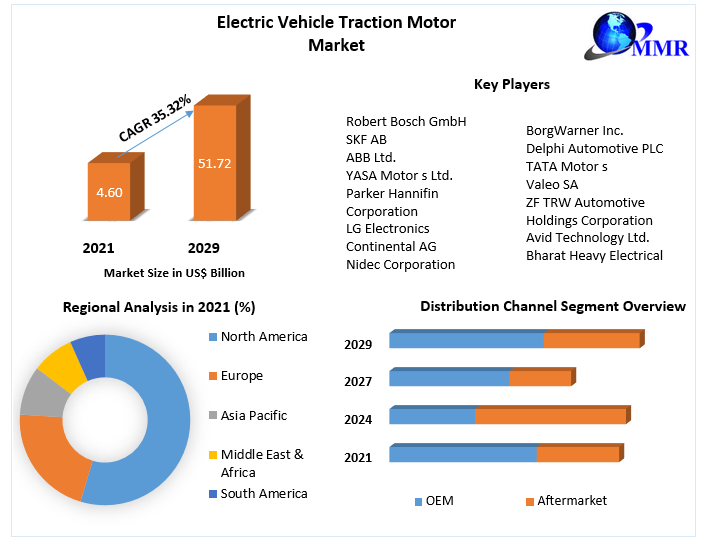 Electric Vehicle Traction Motor Market

MMR

CAGR 35.32%

4.60

51.72

2021

2029

Market Size in US$ Billion

Key Players

Robert Bosch GmbH
SKF AB
ABB Ltd.
YASA Motor s Ltd.
Parker Hannifin Corporation
LG Electronics
Continental AG
Nidec Corporation

BorgWarner Inc.
Delphi Automotive PLC
TATA Motor s
Valeo SA
ZF TRW Automotive Holdings Corporation
Avid Technology Ltd.
Bharat Heavy Electrical

Regional Analysis in 2021 (%)

North America
Europe
Asia Pacific
Middle East & Africa
South America

Distribution Channel Segment Overview

2029
2027
2024
2021

OEM
Aftermarket